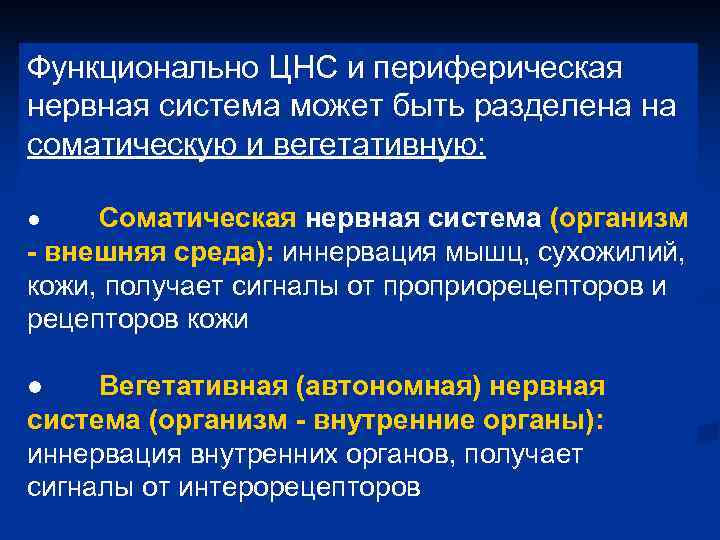 Функционально ЦНС и периферическая нервная система может быть разделена на соматическую и вегетативную:

● Соматическая нервная система (организм - внешняя среда): иннервация мышц, сухожилий, кожи, получает сигналы от проприорецепторов и рецепторов кожи

● Вегетативная (автономная) нервная система (организм - внутренние органы): иннервация внутренних органов, получает сигналы от интерорецепторов